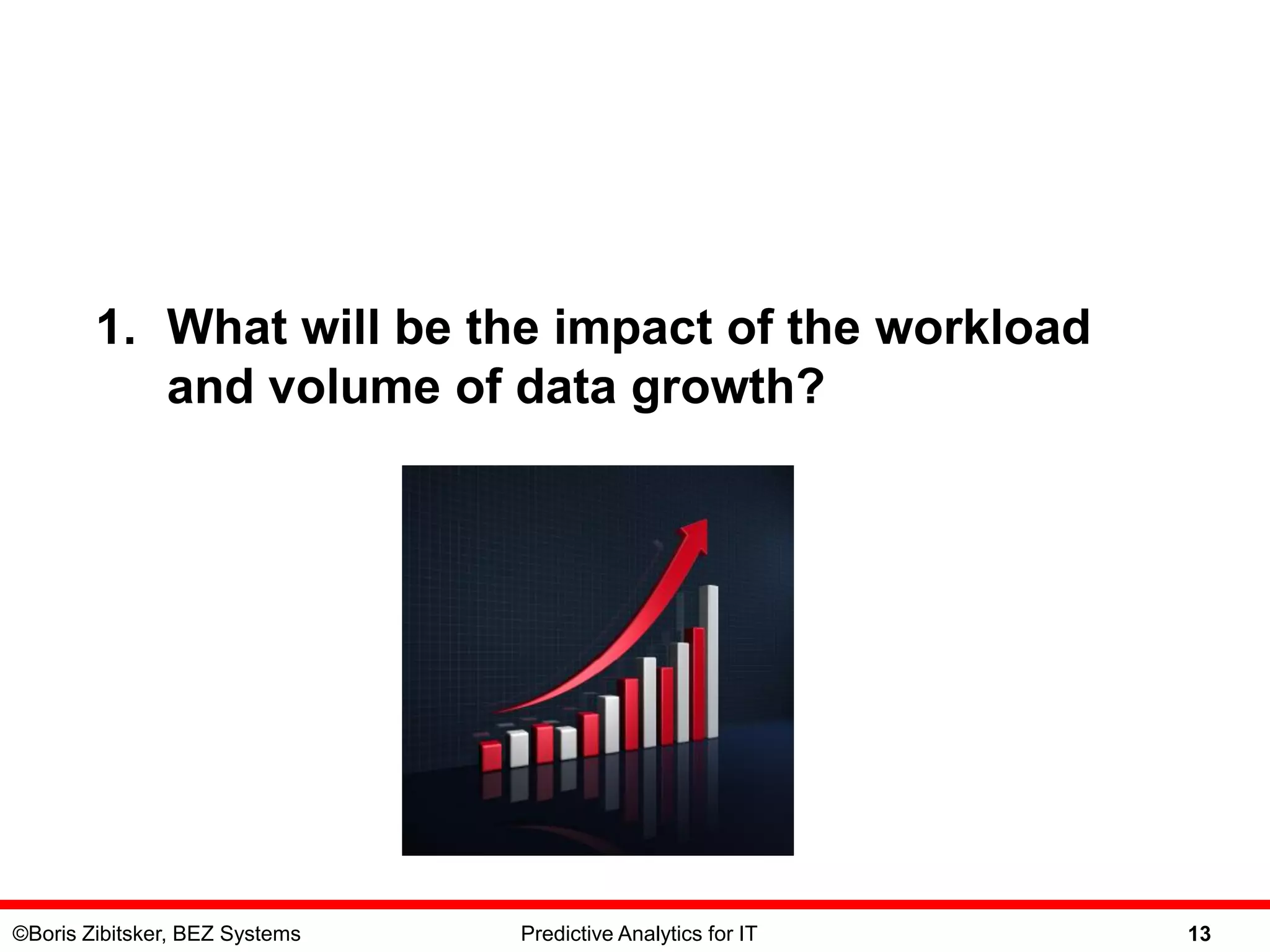 1. What will be the impact of the workload and volume of data growth?

©Boris Zibitsker, BEZ Systems

Predictive Analytics for IT

13